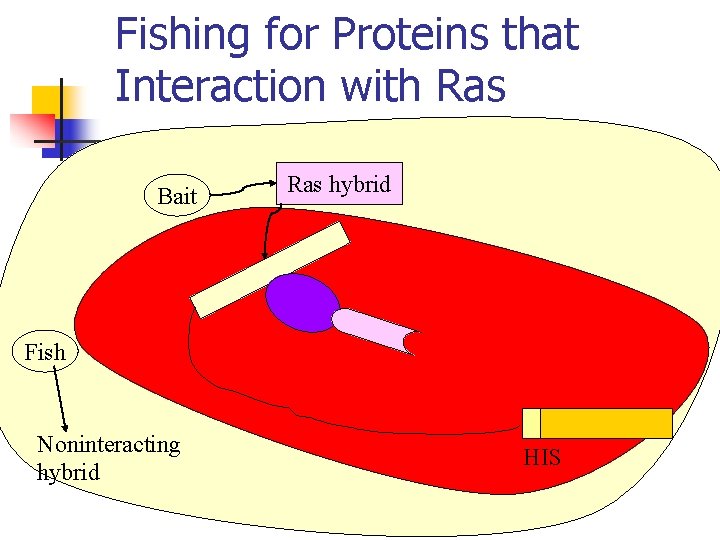 Fishing for Proteins that Interaction with Ras

Bait

Ras hybrid

Fish

Noninteracting hybrid

HIS